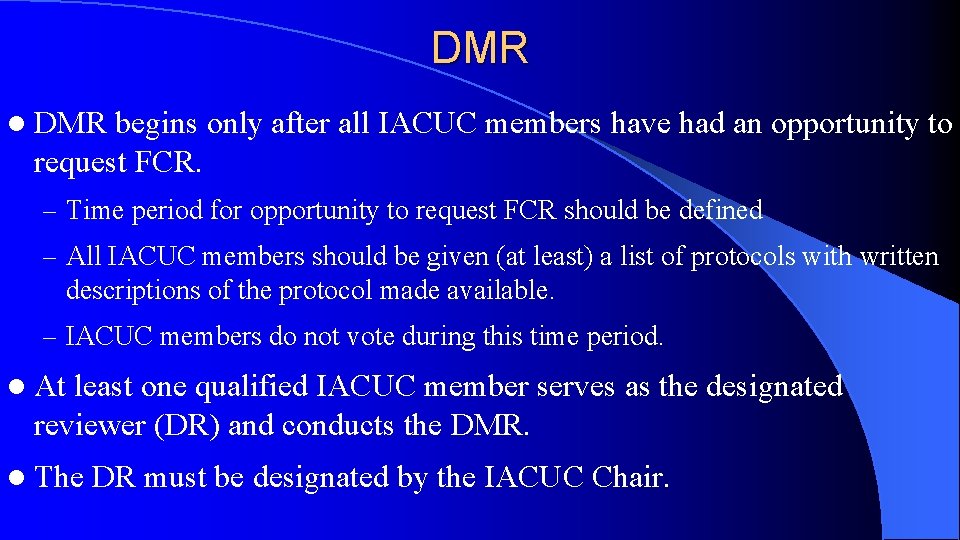 DMR

l DMR begins only after all IACUC members have had an opportunity to request FCR.

– Time period for opportunity to request FCR should be defined

– All IACUC members should be given (at least) a list of protocols with written descriptions of the protocol made available.

– IACUC members do not vote during this time period.

l At least one qualified IACUC member serves as the designated reviewer (DR) and conducts the DMR.

l The DR must be designated by the IACUC Chair.